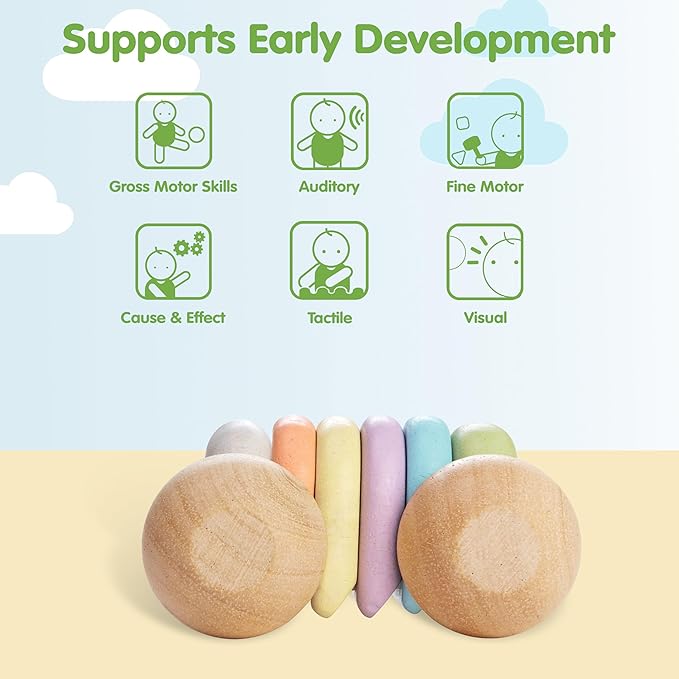 Supports Early Development

Gross Motor Skills

Auditory

Fine Motor

Cause & Effect

Tactile

Visual